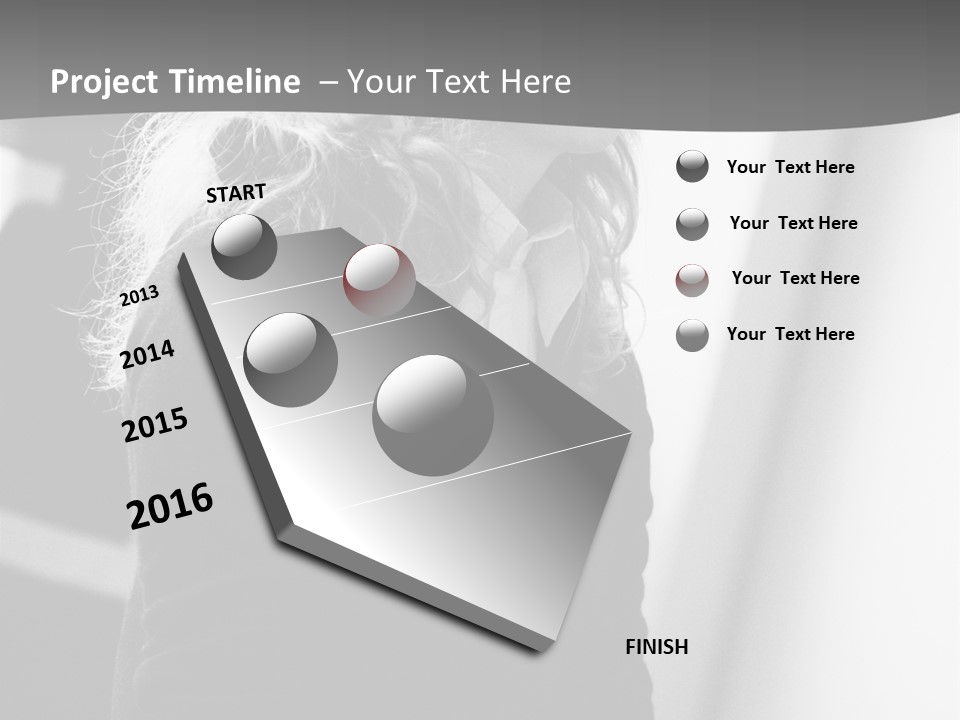 Project Timeline – Your Text Here

START

2013

2014

2015

2016

FINISH

Your Text Here

Your Text Here

Your Text Here

Your Text Here